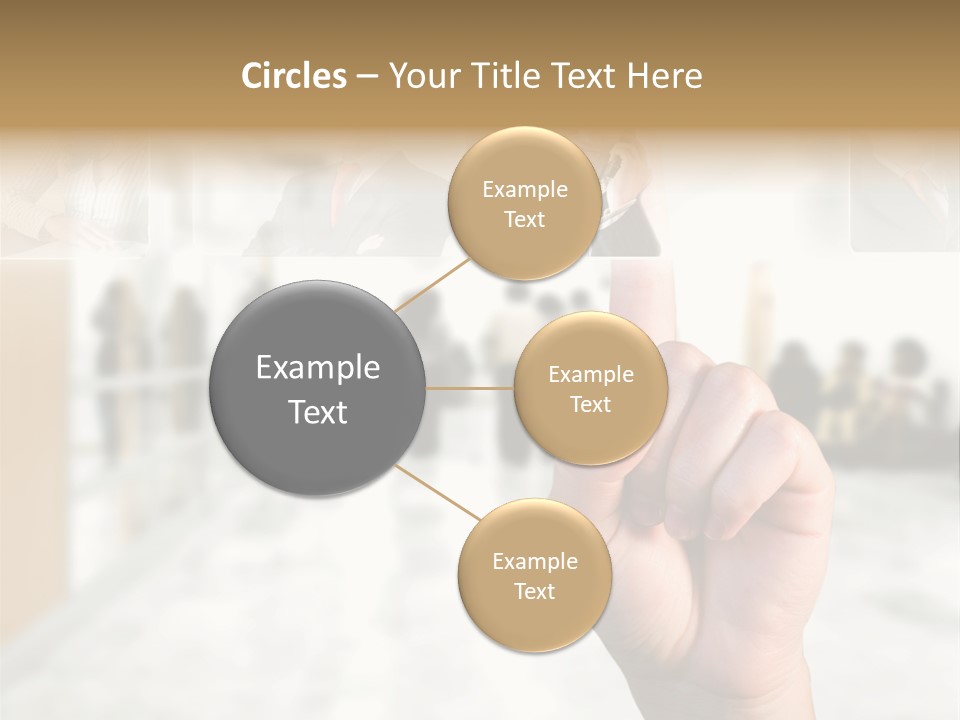 Circles – Your Title Text Here

Example Text

Example Text

Example Text

Example Text